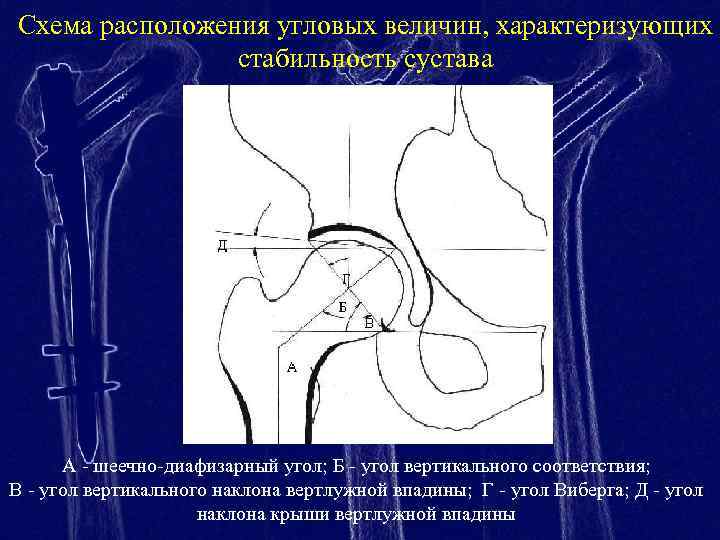 Схема расположения угловых величин, характеризующих стабильность сустава

Д

Г

Б

В

А

А - шеечно-диафизарный угол; Б - угол вертикального соответствия; В - угол вертикального наклона вертлужной впадины; Г - угол Виберга; Д - угол наклона крыши вертлужной впадины